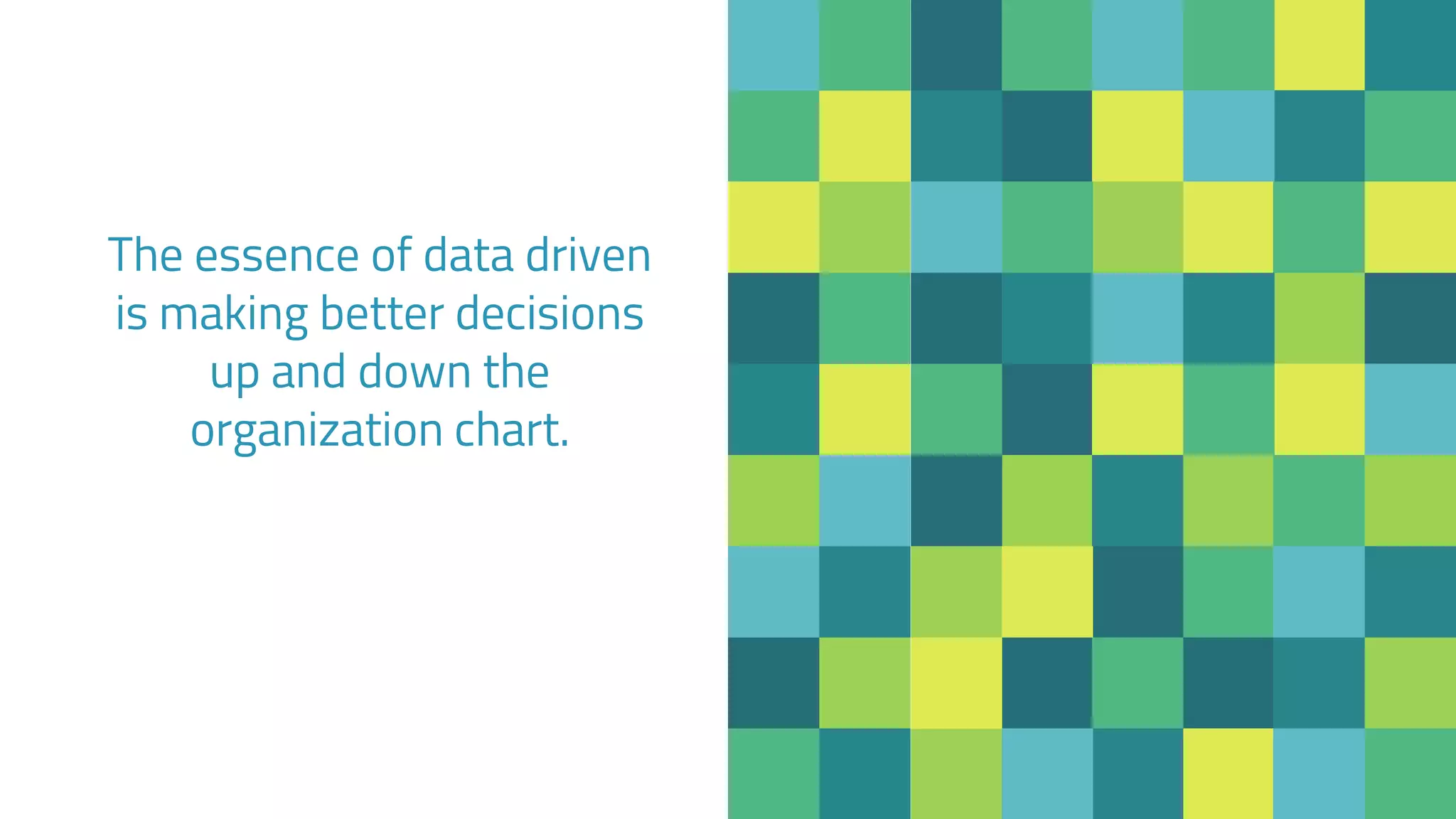 The essence of data driven is making better decisions up and down the organization chart.